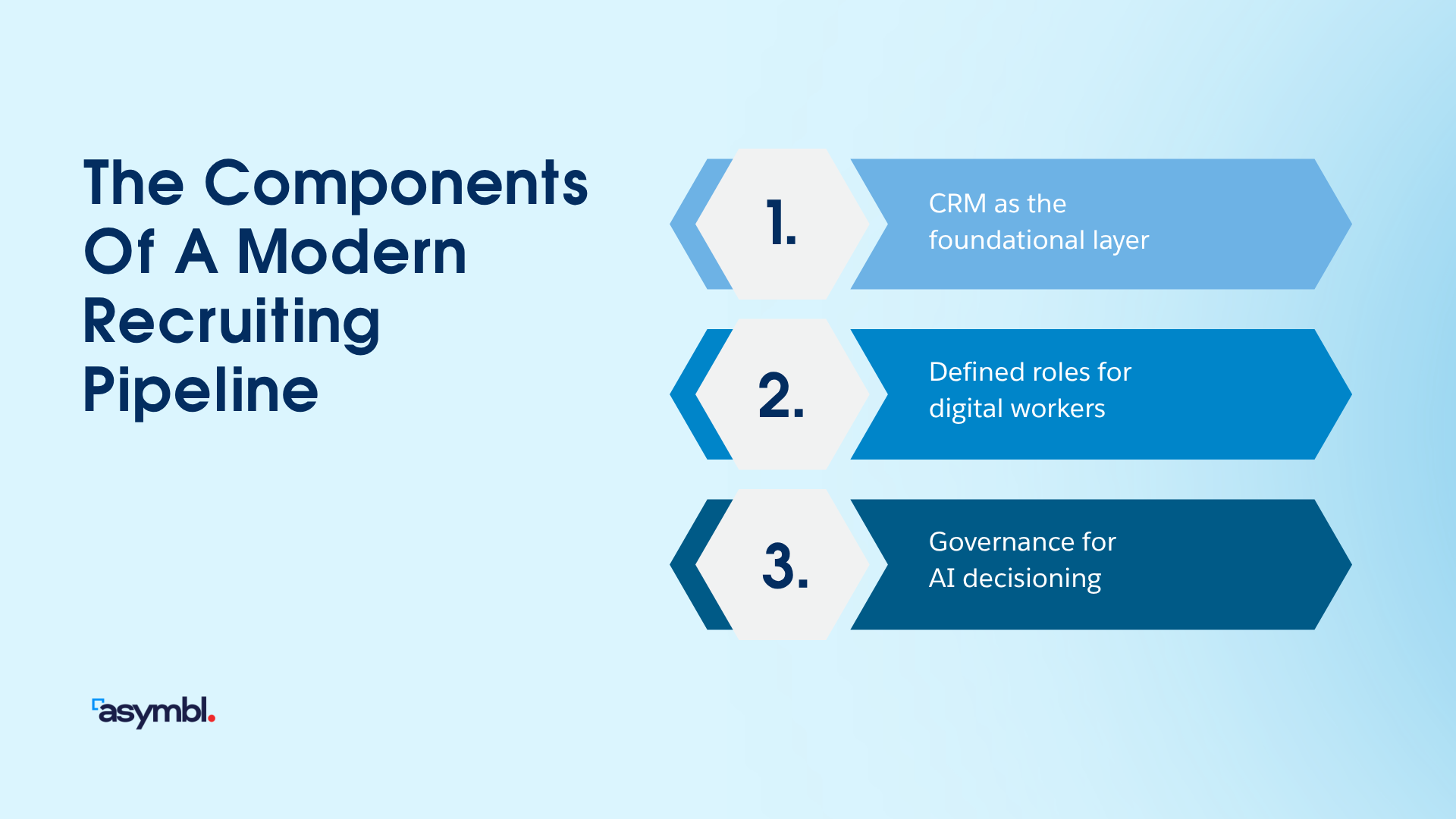 The Components Of A Modern Recruiting Pipeline

1.
CRM as the foundational layer

2.
Defined roles for digital workers

3.
Governance for AI decisioning

asymbl.